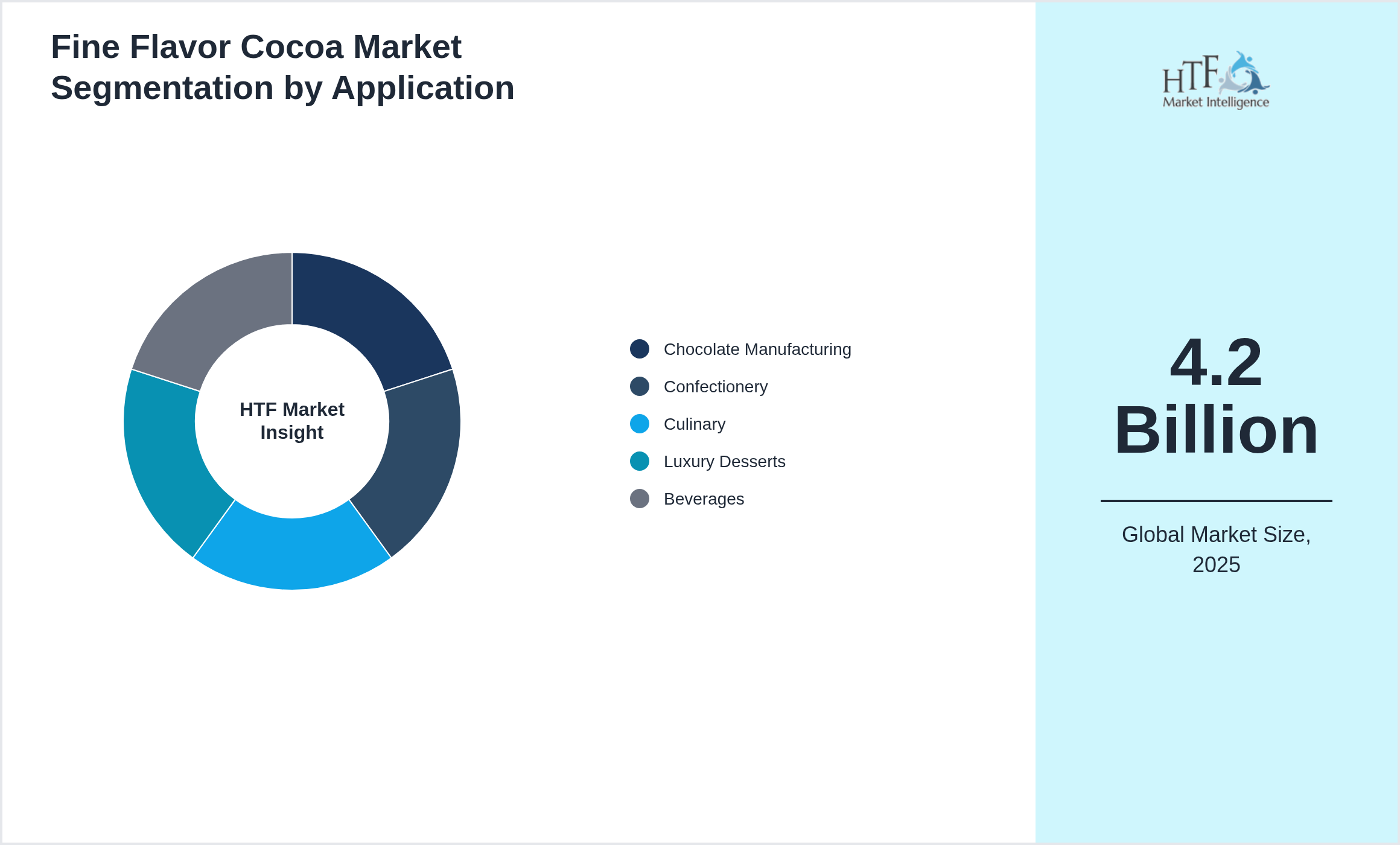 Fine Flavor Cocoa Market Segmentation by Application

HTF Market Insight

Chocolate Manufacturing
Confectionery
Culinary
Luxury Desserts
Beverages

HTF Market Intelligence

4.2 Billion

Global Market Size, 2025